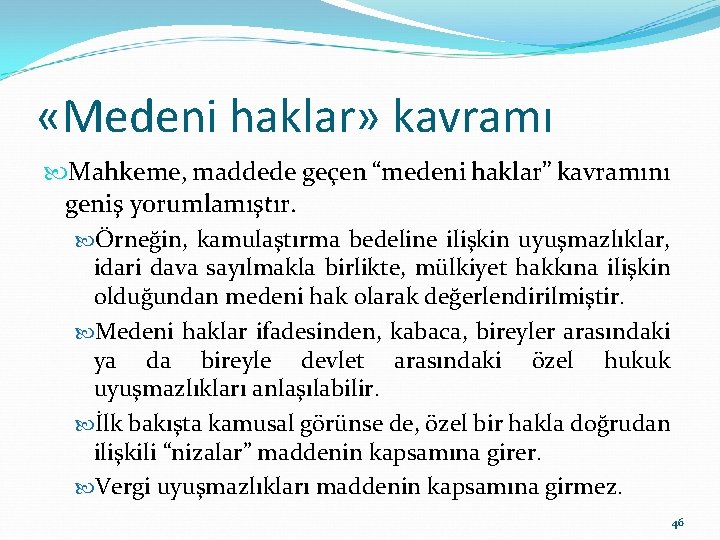 «Medeni haklar» kavramı

Mahkeme, maddede geçen “medeni haklar” kavramını geniş yorumlamıştır.

Örneğin, kamulaştırma bedeline ilişkin uyuşmazlıklar, idari dava sayılmakla birlikte, mülkiyet hakkına ilişkin olduğundan medeni hak olarak değerlendirilmiştir.

Medeni haklar ifadesinden, kabaca, bireyler arasındaki ya da bireyle devlet arasındaki özel hukuk uyuşmazlıkları anlaşılabilir.

İlk bakışta kamusal görünse de, özel bir hakla doğrudan ilişkili “nizalar” maddenin kapsamına girer.

Vergi uyuşmazlıkları maddenin kapsamına girmez.

46